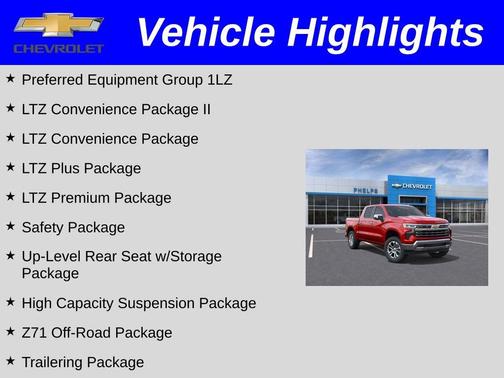 CHEVROLET

Vehicle Highlights

★ Preferred Equipment Group 1LZ

★ LTZ Convenience Package II

★ LTZ Convenience Package

★ LTZ Plus Package

★ LTZ Premium Package

★ Safety Package

★ Up-Level Rear Seat w/Storage Package

★ High Capacity Suspension Package

★ Z71 Off-Road Package

★ Trailering Package

PHELPS

CHEVROLET